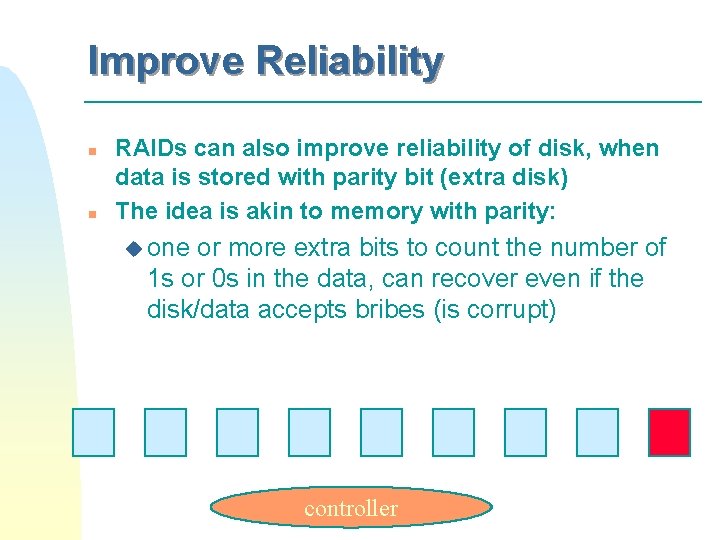 Improve Reliability

RAIDs can also improve reliability of disk, when data is stored with parity bit (extra disk)

The idea is akin to memory with parity:

one or more extra bits to count the number of 1s or 0s in the data, can recover even if the disk/data accepts bribes (is corrupt)

controller